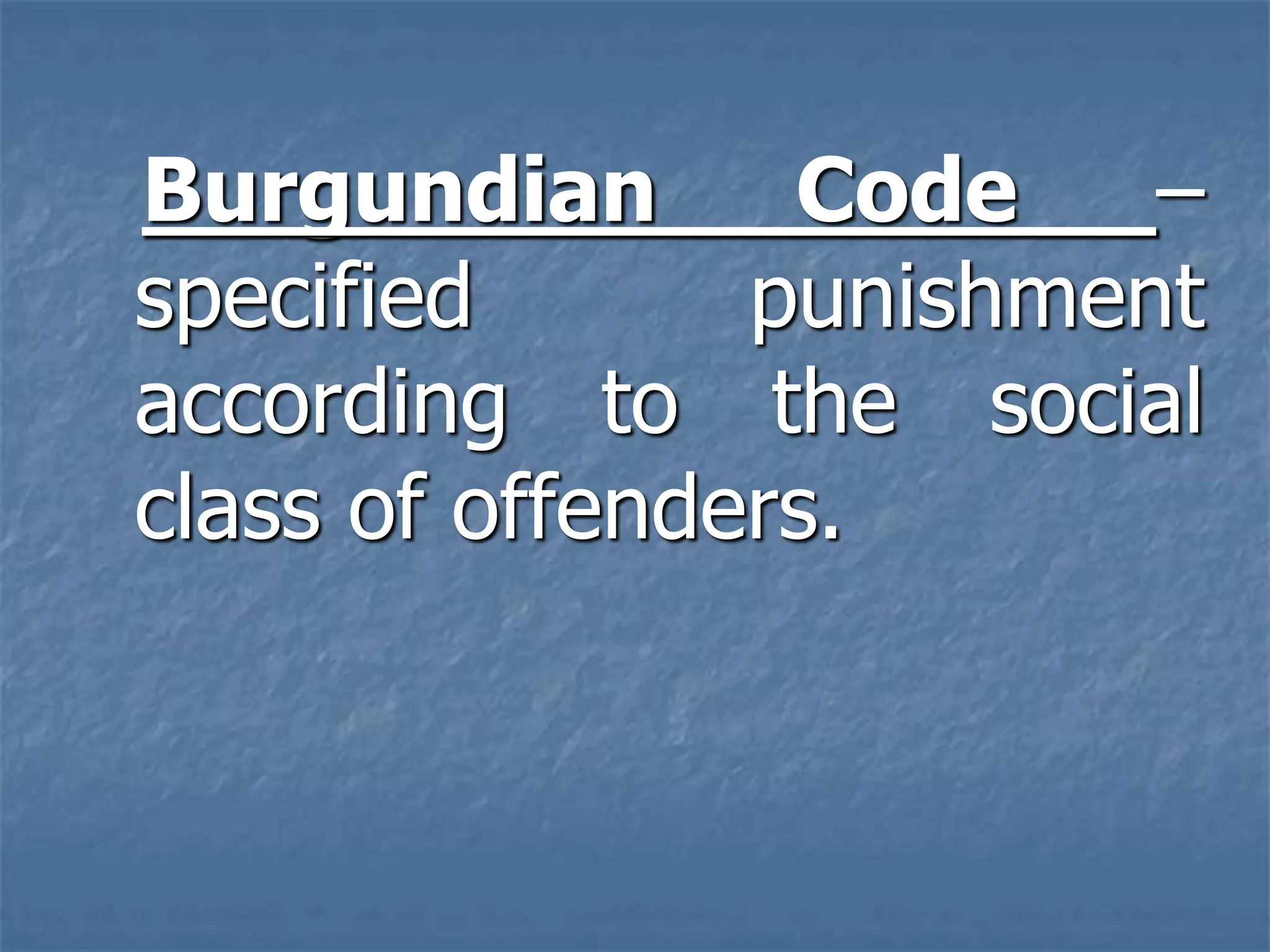 Burgundian Code – specified punishment according to the social class of offenders.